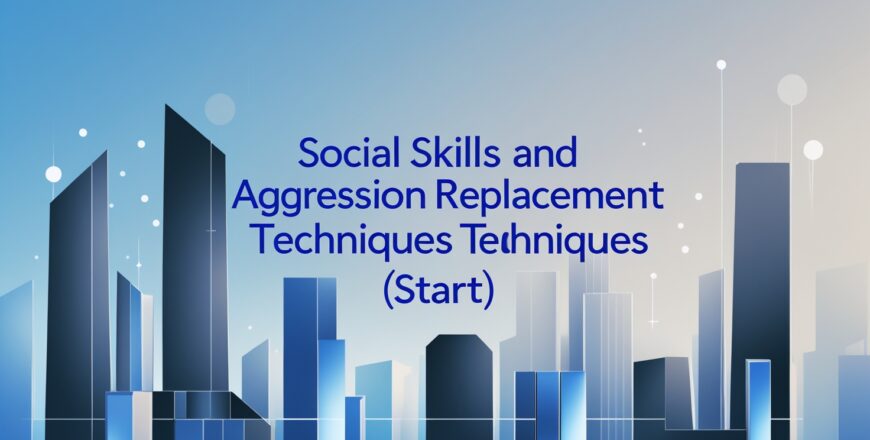 Social Skills and Aggression Replacement Techniques Tehniques (Start)